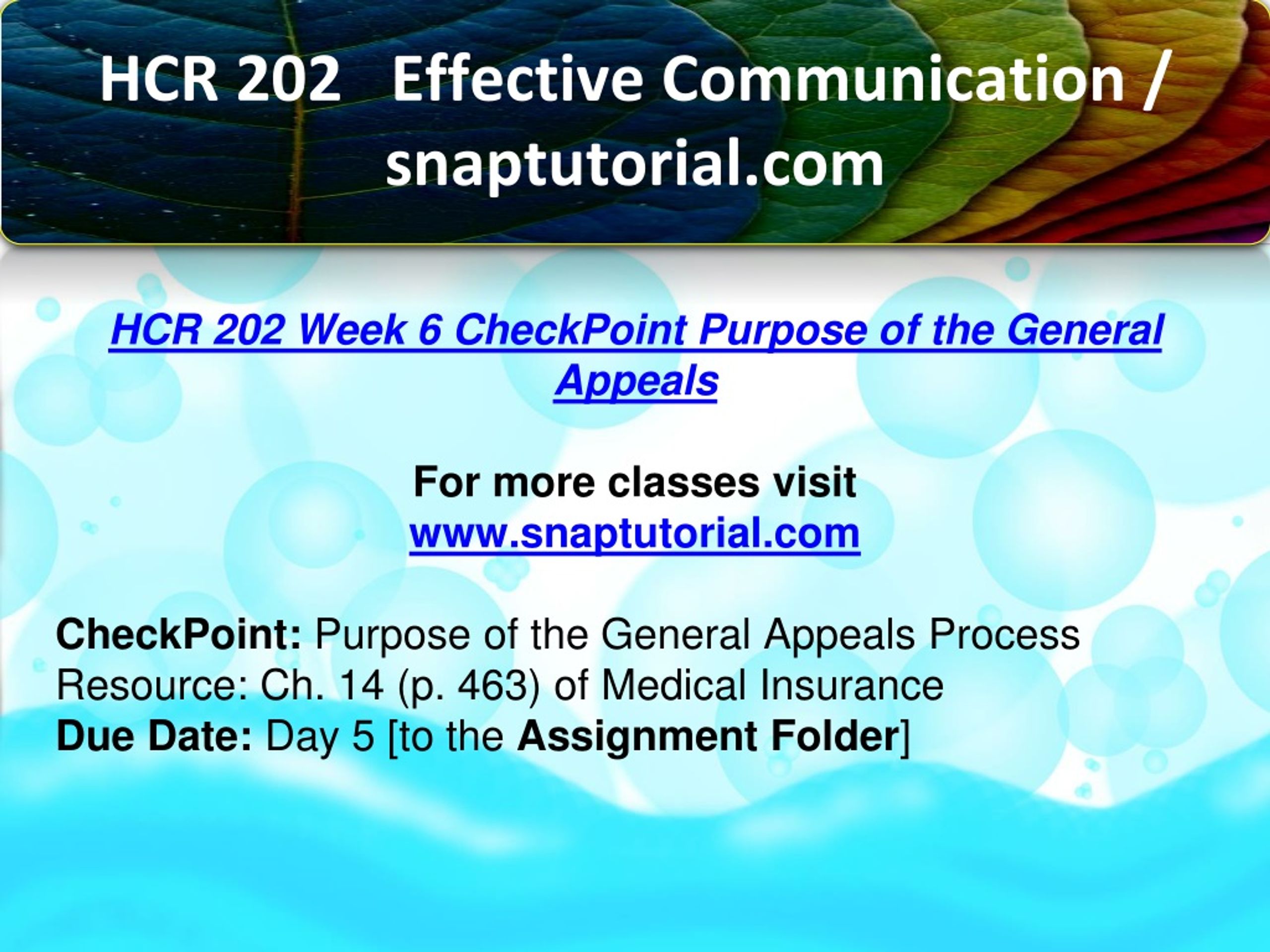 HCR 202 Effective Communication / snaptutorial.com

HCR 202 Week 6 CheckPoint Purpose of the General Appeals

For more classes visit
www.snaptutorial.com

CheckPoint: Purpose of the General Appeals Process
Resource: Ch. 14 (p. 463) of Medical Insurance
Due Date: Day 5 [to the Assignment Folder]